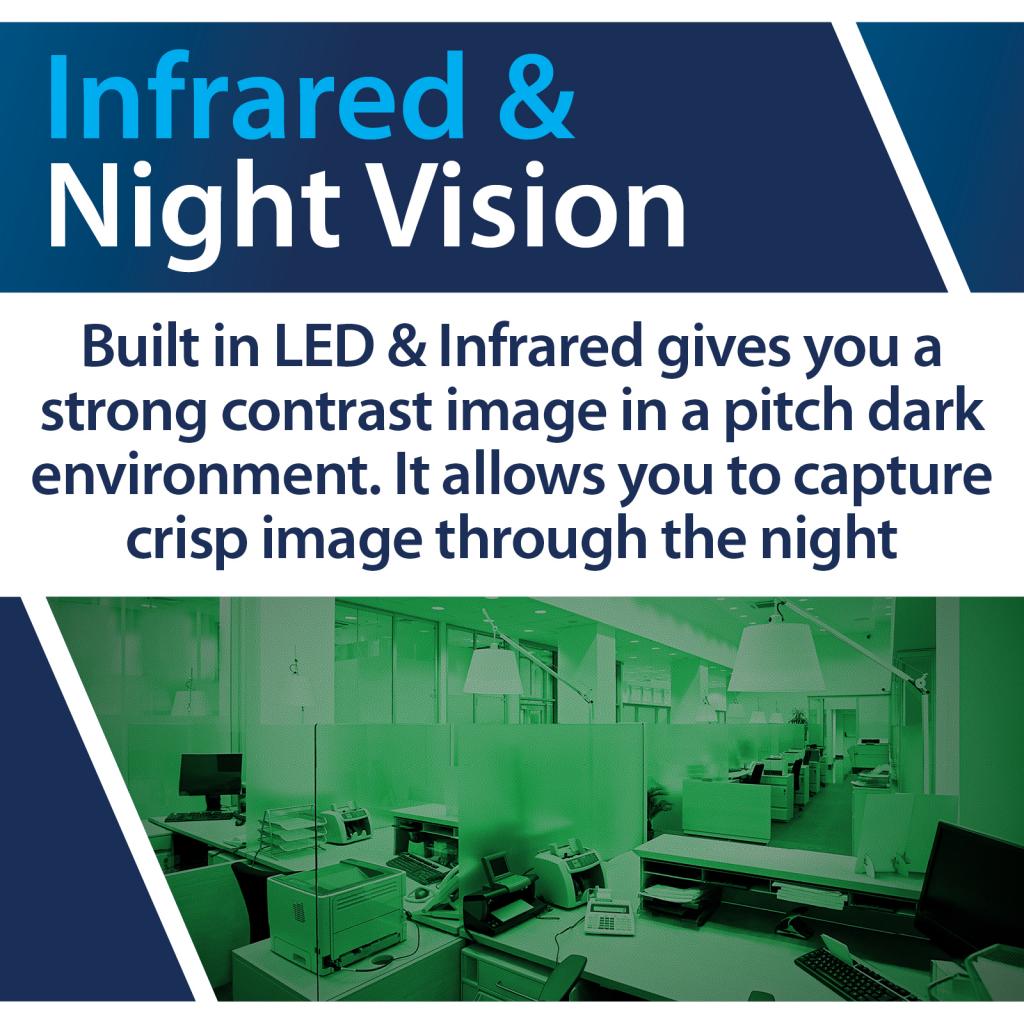 Infrared &
Night Vision

Built in LED & Infrared gives you a strong contrast image in a pitch dark environment. It allows you to capture crisp image through the night